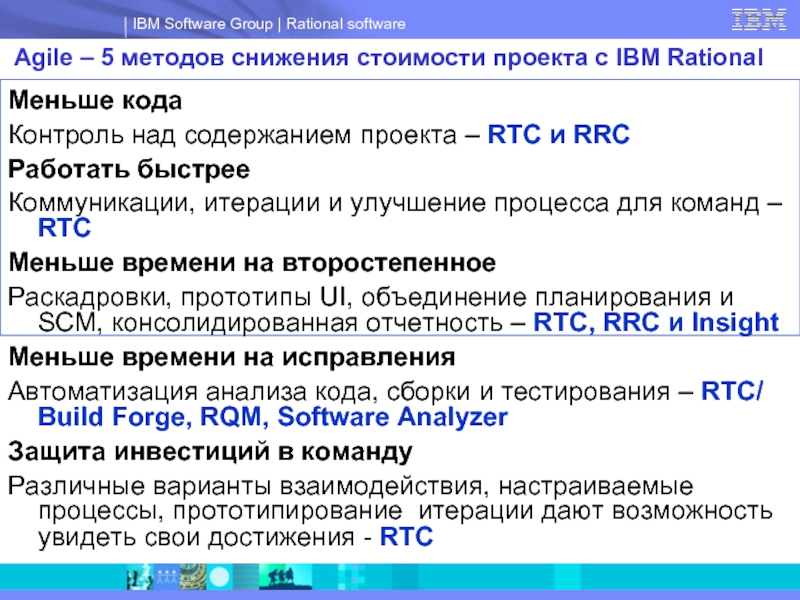 | IBM Software Group | Rational software

IBM

Agile – 5 методов снижения стоимости проекта с IBM Rational

Меньше кода

Контроль над содержанием проекта – RTC и RRC

Работать быстрее

Коммуникации, итерации и улучшение процесса для команд – RTC

Меньше времени на второстепенное

Раскадровки, прототипы UI, объединение планирования и SCM, консолидированная отчетность – RTC, RRC и Insight

Меньше времени на исправления

Автоматизация анализа кода, сборки и тестирования – RTC/ Build Forge, RQM, Software Analyzer

Защита инвестиций в команду

Различные варианты взаимодействия, настраиваемые процессы, прототипирование итерации дают возможность увидеть свои достижения - RTC